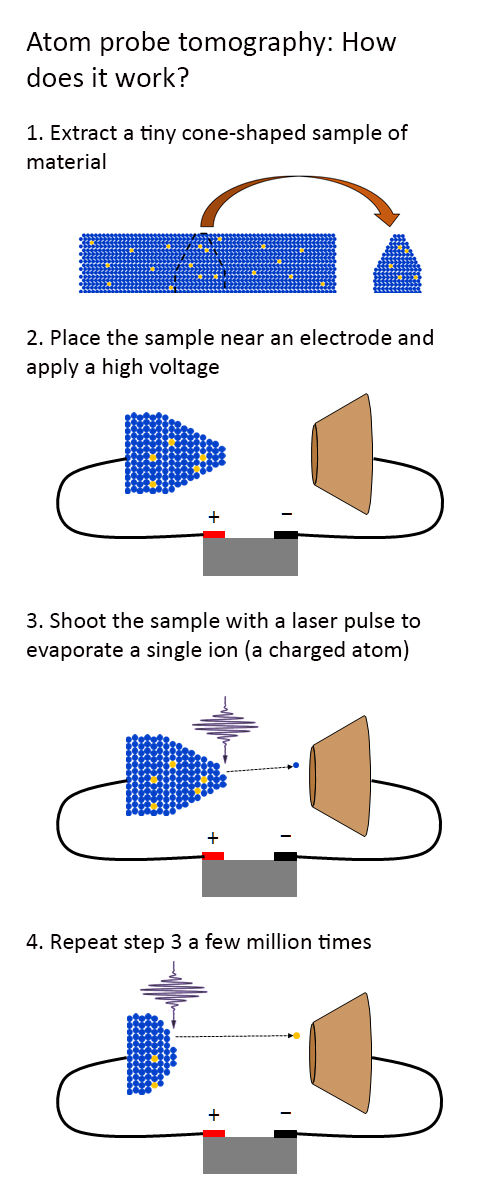 Atom probe tomography: How does it work?

1. Extract a tiny cone-shaped sample of material

2. Place the sample near an electrode and apply a high voltage

+ −

3. Shoot the sample with a laser pulse to evaporate a single ion (a charged atom)

+ −

4. Repeat step 3 a few million times

+ −